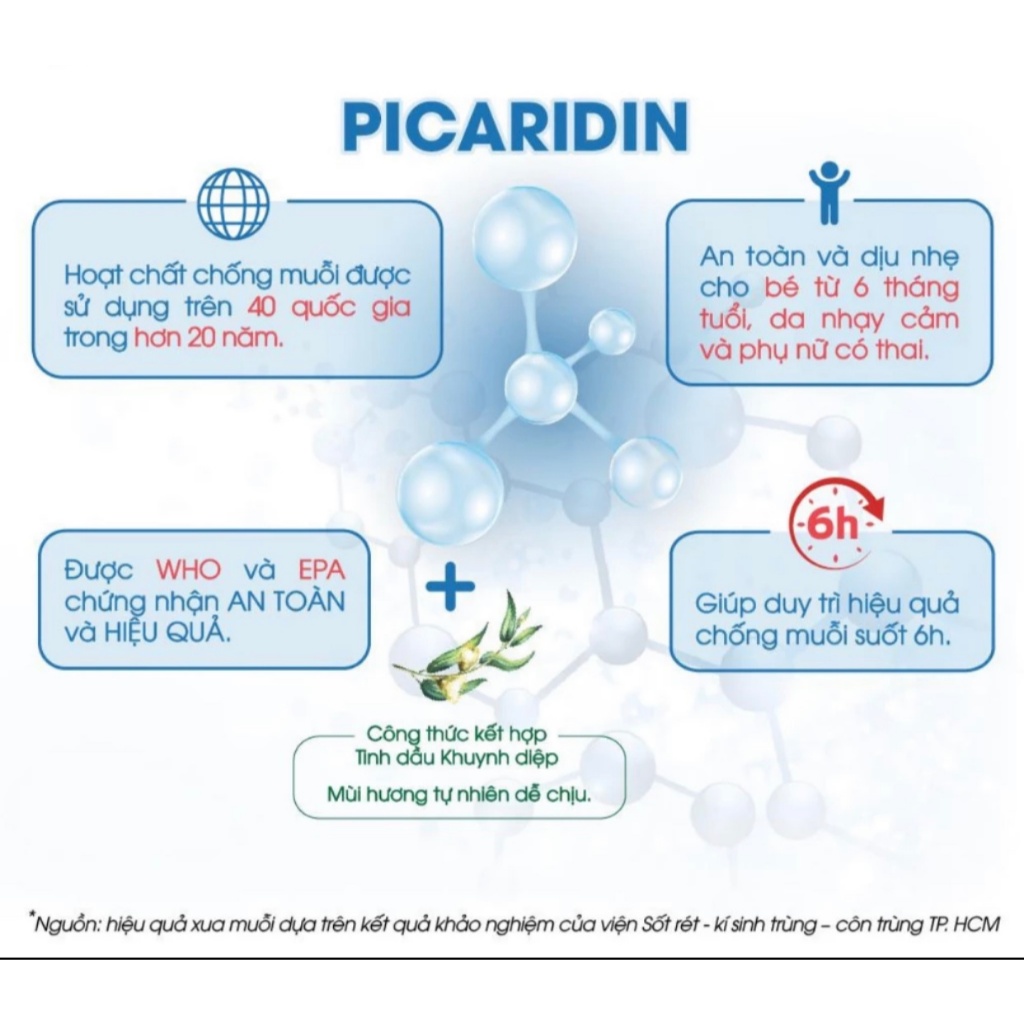 PICARIDIN

Hoạt chất chống muỗi được sử dụng trên 40 quốc gia trong hơn 20 năm.

An toàn và dịu nhẹ cho bé từ 6 tháng tuổi, da nhạy cảm và phụ nữ có thai.

Được WHO và EPA chứng nhận AN TOÀN và HIỆU QUẢ.

6h

Giúp duy trì hiệu quả chống muỗi suốt 6h.

Công thức kết hợp Tinh dầu Khuynh diệp
Mùi hương tự nhiên dễ chịu.

*Nguồn: hiệu quả xua muỗi dựa trên kết quả khảo nghiệm của viện Sốt rét - kí sinh trùng – côn trùng TP. HCM